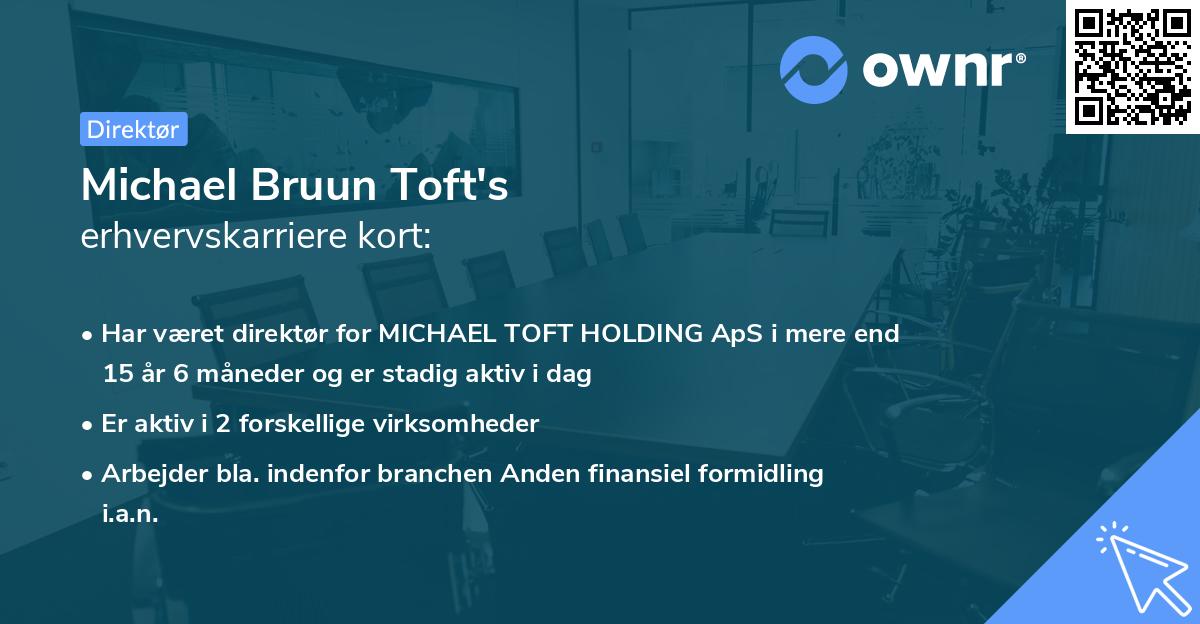 ownr®

Direktør

Michael Bruun Toft's
erhvervskarriere kort:

• Har været direktør for MICHAEL TOFT HOLDING ApS i mere end 15 år 6 måneder og er stadig aktiv i dag

• Er aktiv i 2 forskellige virksomheder

• Arbejder bla. indenfor branchen Anden finansiel formidling i.a.n.